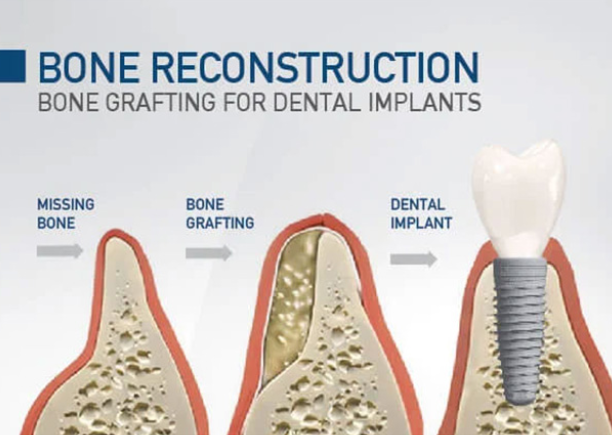 BONE RECONSTRUCTION
BONE GRAFTING FOR DENTAL IMPLANTS

MISSING BONE

BONE GRAFTING

DENTAL IMPLANT